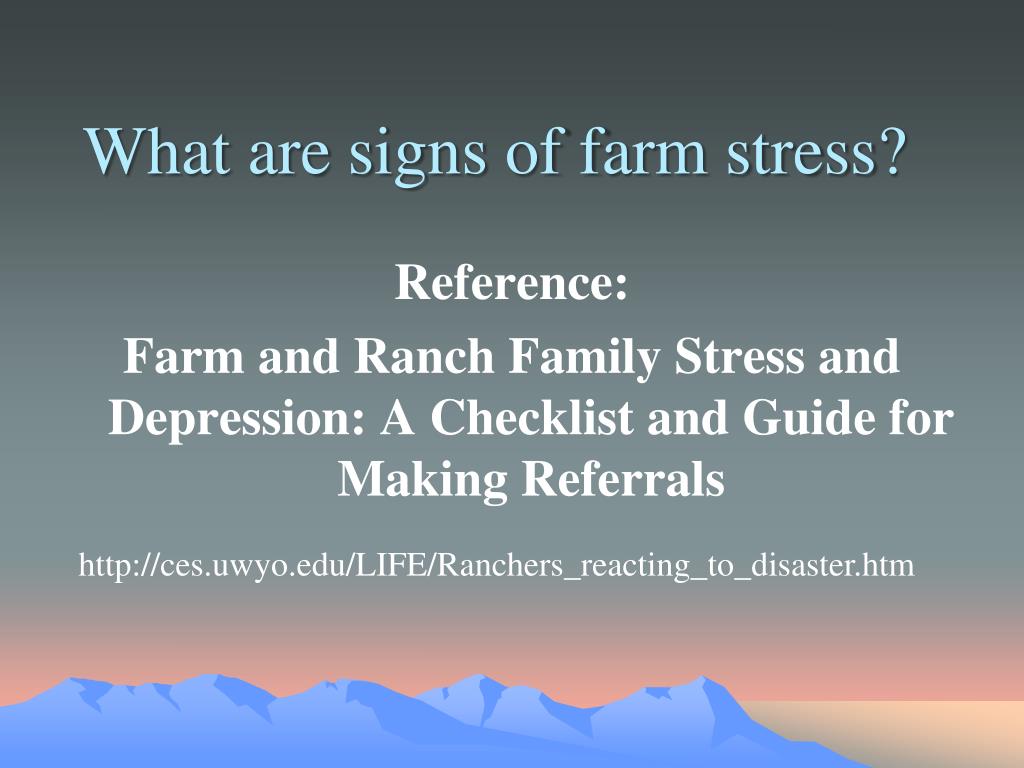 What are signs of farm stress?

Reference:

Farm and Ranch Family Stress and Depression: A Checklist and Guide for Making Referrals

http://ces.uwyo.edu/LIFE/Ranchers_reacting_to_disaster.htm